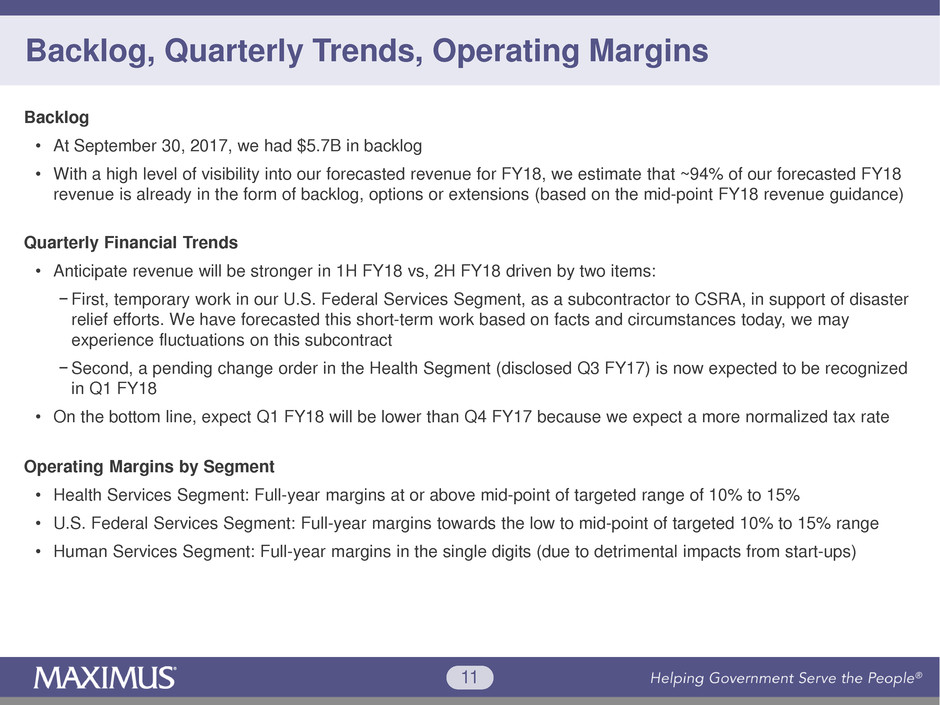 Backlog, Quarterly Trends, Operating Margins

Backlog

• At September 30, 2017, we had \$5.7B in backlog
• With a high level of visibility into our forecasted revenue for FY18, we estimate that ~94% of our forecasted FY18 revenue is already in the form of backlog, options or extensions (based on the mid-point FY18 revenue guidance)

Quarterly Financial Trends

• Anticipate revenue will be stronger in 1H FY18 vs, 2H FY18 driven by two items:
− First, temporary work in our U.S. Federal Services Segment, as a subcontractor to CSRA, in support of disaster relief efforts. We have forecasted this short-term work based on facts and circumstances today, we may experience fluctuations on this subcontract
− Second, a pending change order in the Health Segment (disclosed Q3 FY17) is now expected to be recognized in Q1 FY18
• On the bottom line, expect Q1 FY18 will be lower than Q4 FY17 because we expect a more normalized tax rate

Operating Margins by Segment

• Health Services Segment: Full-year margins at or above mid-point of targeted range of 10% to 15%
• U.S. Federal Services Segment: Full-year margins towards the low to mid-point of targeted 10% to 15% range
• Human Services Segment: Full-year margins in the single digits (due to detrimental impacts from start-ups)

MAXIMUS®

11

Helping Government Serve the People®